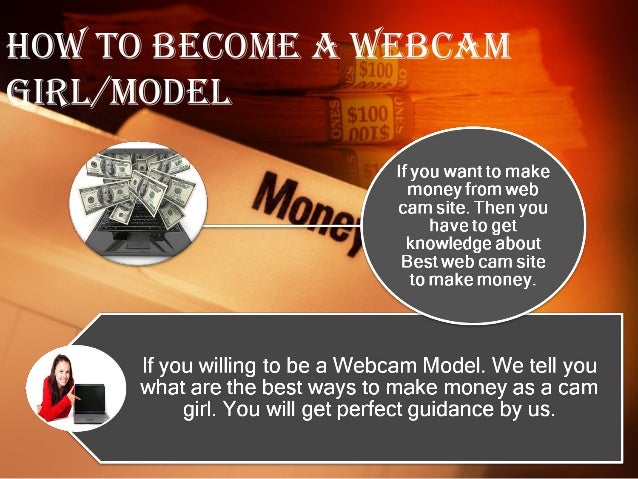 HOW TO BECOME A WEBCAM GIRL/MODEL

$100

ONES $100 ONES

Money

If you want to make money from web cam site. Then you have to get knowledge about Best web cam site to make money.

If you willing to be a Webcam Model. We tell you what are the best ways to make money as a cam girl. You will get perfect guidance by us.